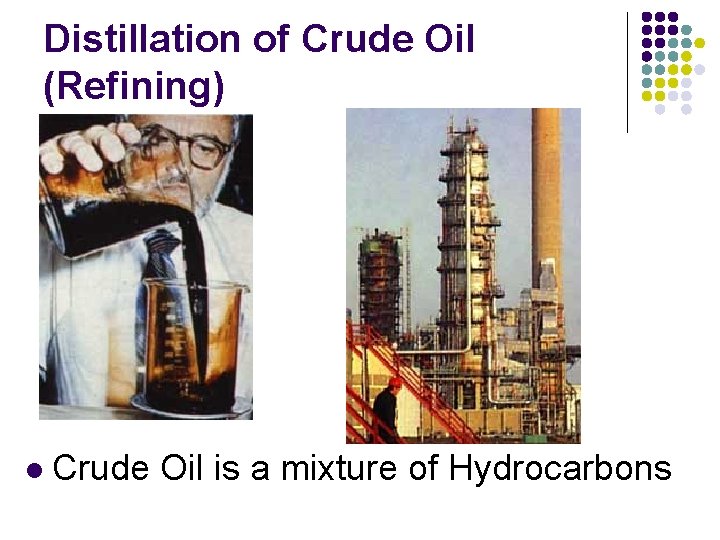 Distillation of Crude Oil (Refining)

• Crude Oil is a mixture of Hydrocarbons